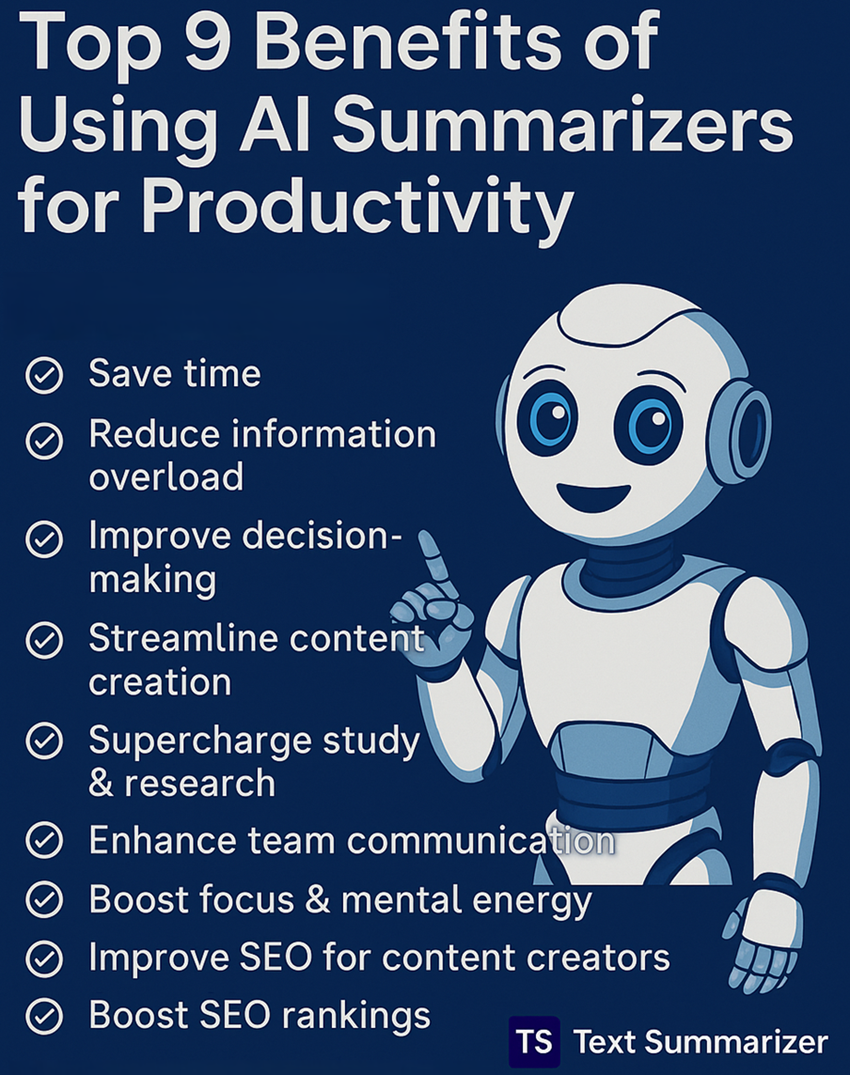 Top 9 Benefits of Using AI Summarizers for Productivity

Save time

Reduce information overload

Improve decision-making

Streamline content creation

Supercharge study & research

Enhance team communication

Boost focus & mental energy

Improve SEO for content creators

Boost SEO rankings

TS Text Summarizer